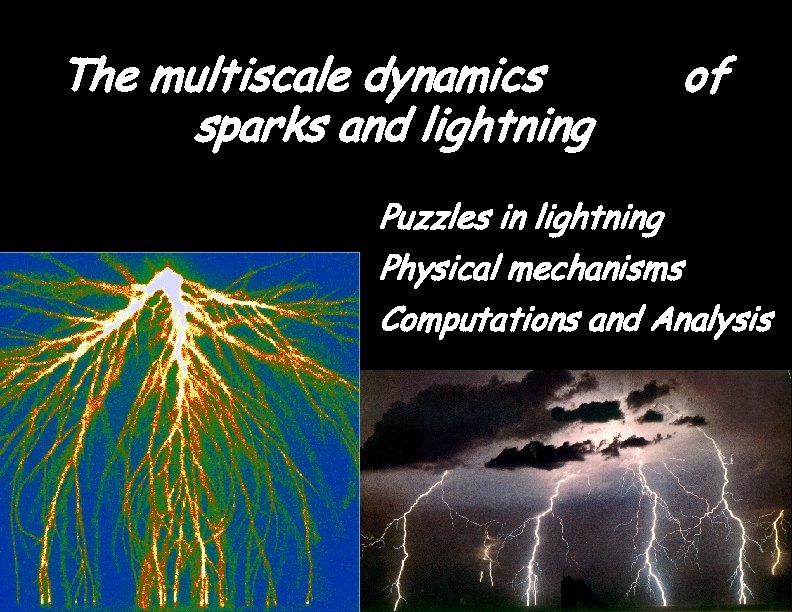 The multiscale dynamics of sparks and lightning

Puzzles in lightning
Physical mechanisms
Computations and Analysis